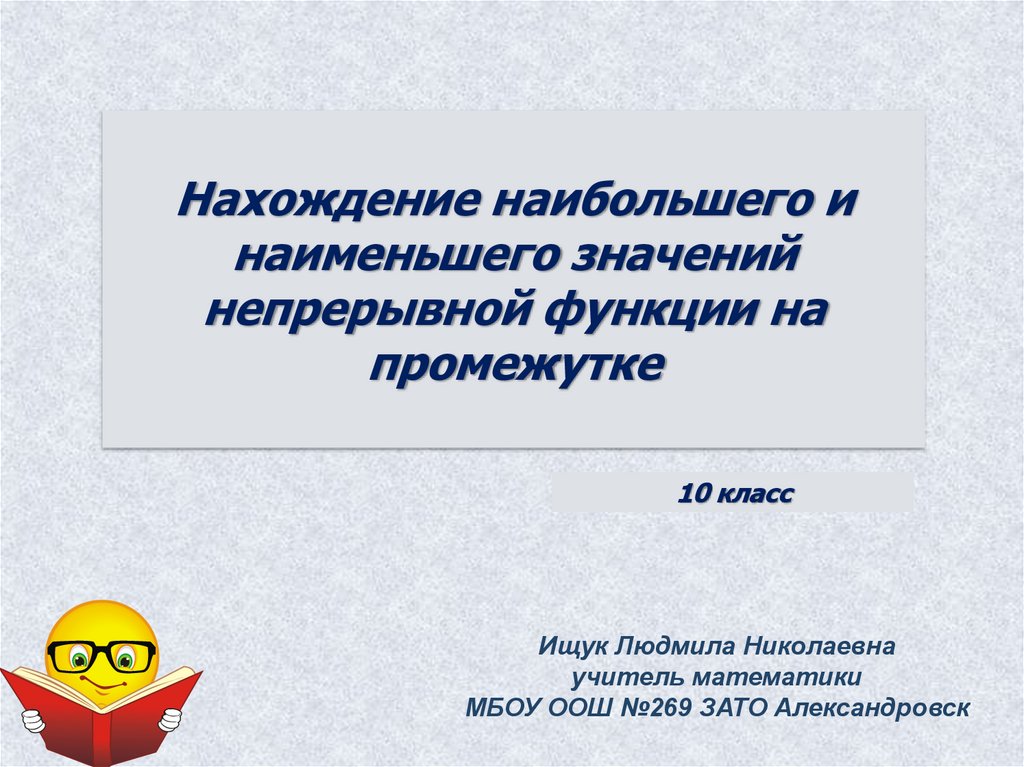 Нахождение наибольшего и наименьшего значений непрерывной функции на промежутке

10 класс

Ищук Людмила Николаевна
учитель математики
МБОУ ООШ №269 ЗАТО Александровск